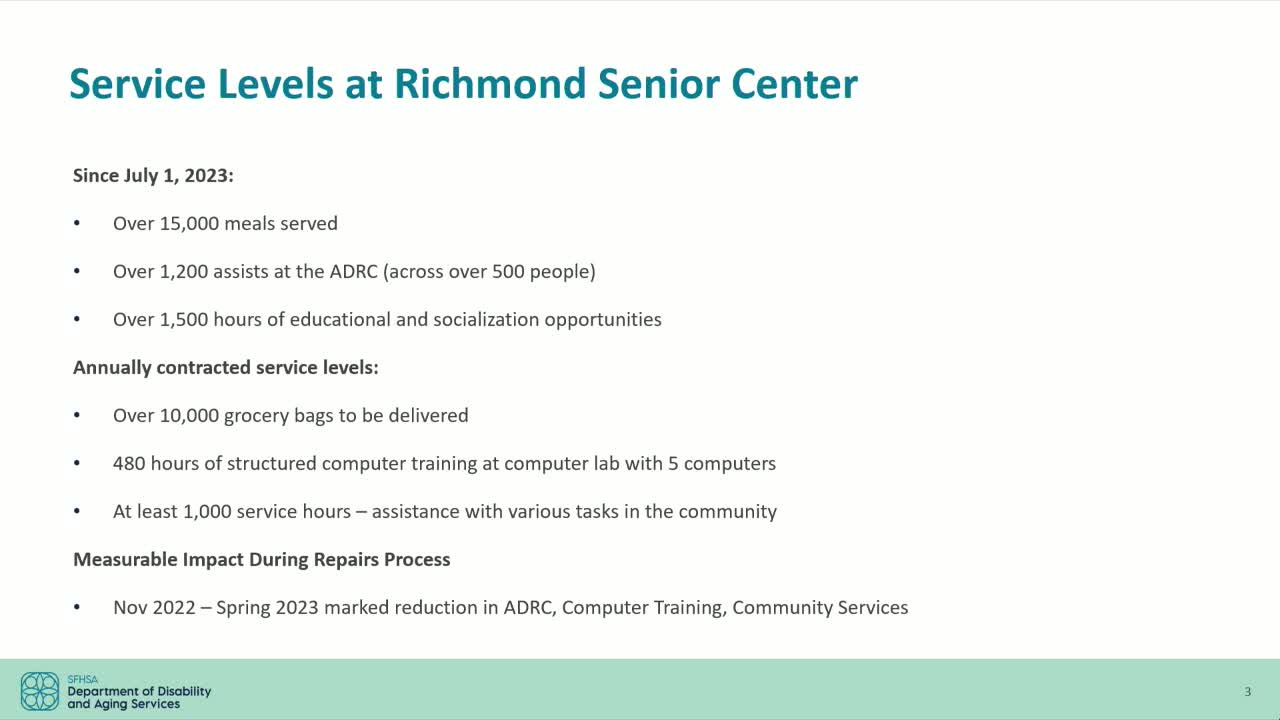 Service Levels at Richmond Senior Center

Since July 1, 2023:

• Over 15,000 meals served

• Over 1,200 assists at the ADRC (across over 500 people)

• Over 1,500 hours of educational and socialization opportunities

Annually contracted service levels:

• Over 10,000 grocery bags to be delivered

• 480 hours of structured computer training at computer lab with 5 computers

• At least 1,000 service hours – assistance with various tasks in the community

Measurable Impact During Repairs Process

• Nov 2022 – Spring 2023 marked reduction in ADRC, Computer Training, Community Services

SFHSA
Department of Disability and Aging Services

3